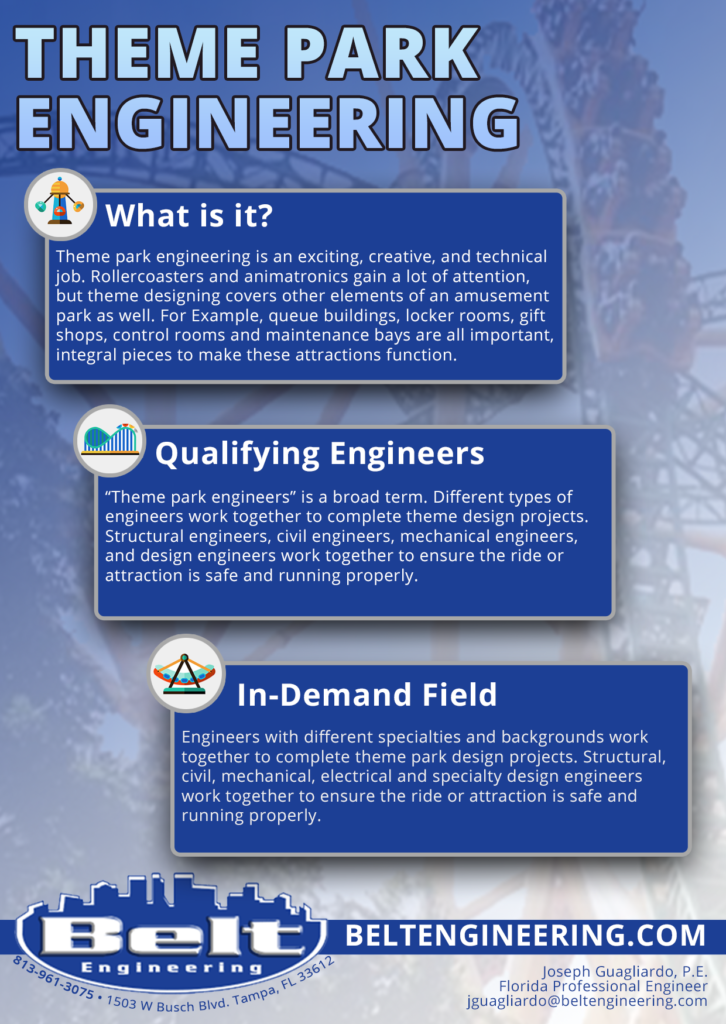 THEME PARK ENGINEERING

What is it?

Theme park engineering is an exciting, creative, and technical job. Rollercoasters and animatronics gain a lot of attention, but theme designing covers other elements of an amusement park as well. For Example, queue buildings, locker rooms, gift shops, control rooms and maintenance bays are all important, integral pieces to make these attractions function.

Qualifying Engineers

"Theme park engineers" is a broad term. Different types of engineers work together to complete theme design projects. Structural engineers, civil engineers, mechanical engineers, and design engineers work together to ensure the ride or attraction is safe and running properly.

In-Demand Field

Engineers with different specialties and backgrounds work together to complete theme park design projects. Structural, civil, mechanical, electrical and specialty design engineers work together to ensure the ride or attraction is safe and running properly.

Belt Engineering

813-961-3075 • 1503 W Busch Blvd. Tampa, FL 33612

BELTENGINEERING.COM

Joseph Guagliardo, P.E.
Florida Professional Engineer
jguagliardo@beltengineering.com